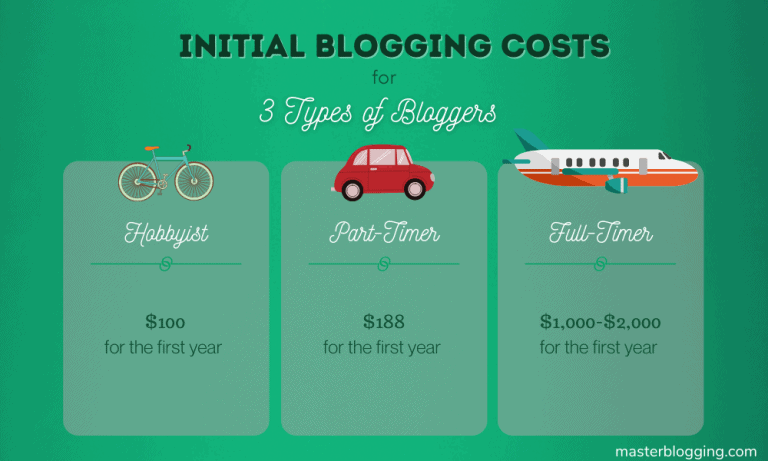 INITIAL BLOGGING COSTS

for

3 Types of Bloggers

Hobbyist

\$100
for the first year

Part-Timer

\$188
for the first year

Full-Timer

\$1,000-\$2,000
for the first year

masterblogging.com